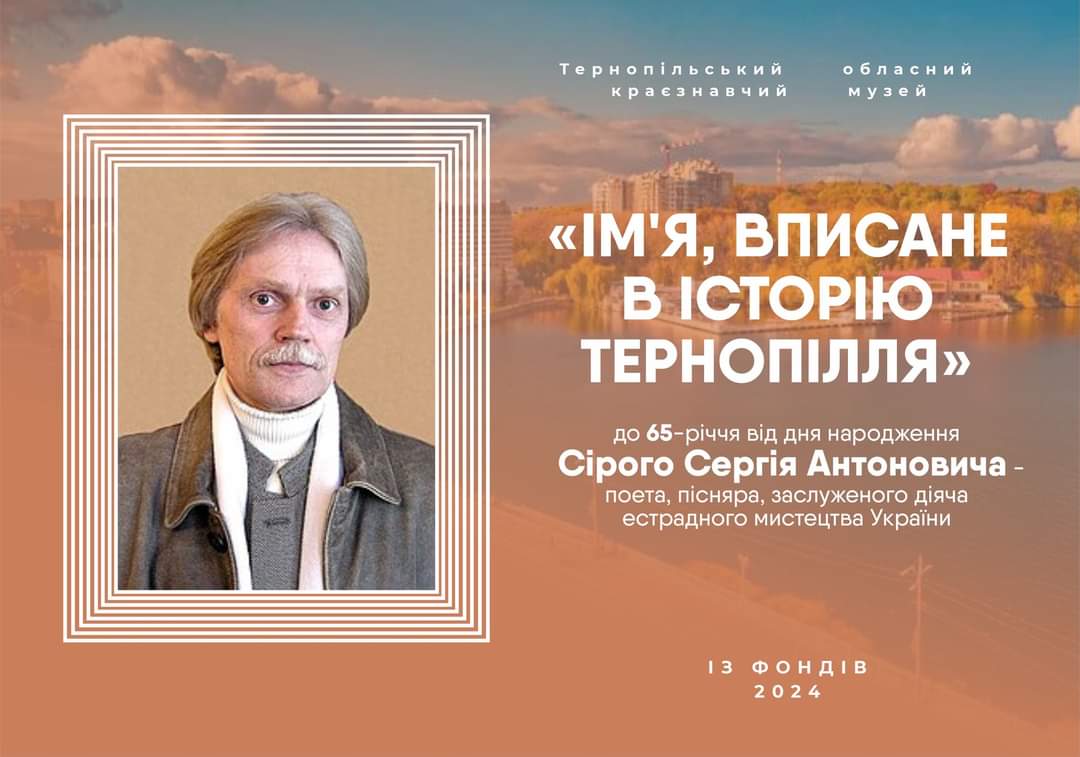 Тернопільський обласний краєзнавчий музей

«ІМ'Я, ВПИСАНЕ В ІСТОРІЮ ТЕРНОПІЛЛЯ»

до 65-річчя від дня народження
Сірого Сергія Антоновича –
поета, пісняра, заслуженого діяча естрадного мистецтва України

ІЗ ФОНДІВ
2024